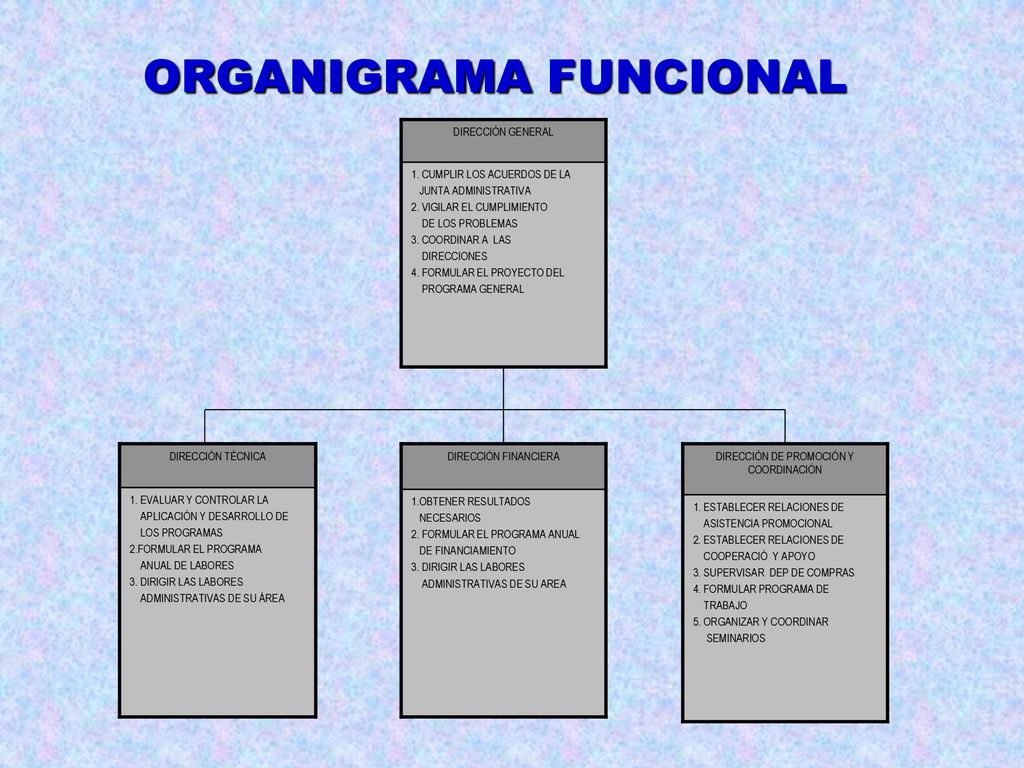 ORGANIGRAMA FUNCIONAL

DIRECCIÓN GENERAL

1. CUMPLIR LOS ACUERDOS DE LA JUNTA ADMINISTRATIVA
2. VIGILAR EL CUMPLIMIENTO DE LOS PROBLEMAS
3. COORDINAR A LAS DIRECCIONES
4. FORMULAR EL PROYECTO DEL PROGRAMA GENERAL

DIRECCIÓN TÉCNICA

1. EVALUAR Y CONTROLAR LA APLICACIÓN Y DESARROLLO DE LOS PROGRAMAS
2.FORMULAR EL PROGRAMA ANUAL DE LABORES
3. DIRIGIR LAS LABORES ADMINISTRATIVAS DE SU ÁREA

DIRECCIÓN FINANCIERA

1.OBTENER RESULTADOS NECESARIOS
2. FORMULAR EL PROGRAMA ANUAL DE FINANCIAMIENTO
3. DIRIGIR LAS LABORES ADMINISTRATIVAS DE SU AREA

DIRECCIÓN DE PROMOCIÓN Y COORDINACIÓN

1. ESTABLECER RELACIONES DE ASISTENCIA PROMOCIONAL
2. ESTABLECER RELACIONES DE COOPERACIÓ Y APOYO
3. SUPERVISAR DEP DE COMPRAS
4. FORMULAR PROGRAMA DE TRABAJO
5. ORGANIZAR Y COORDINAR SEMINARIOS